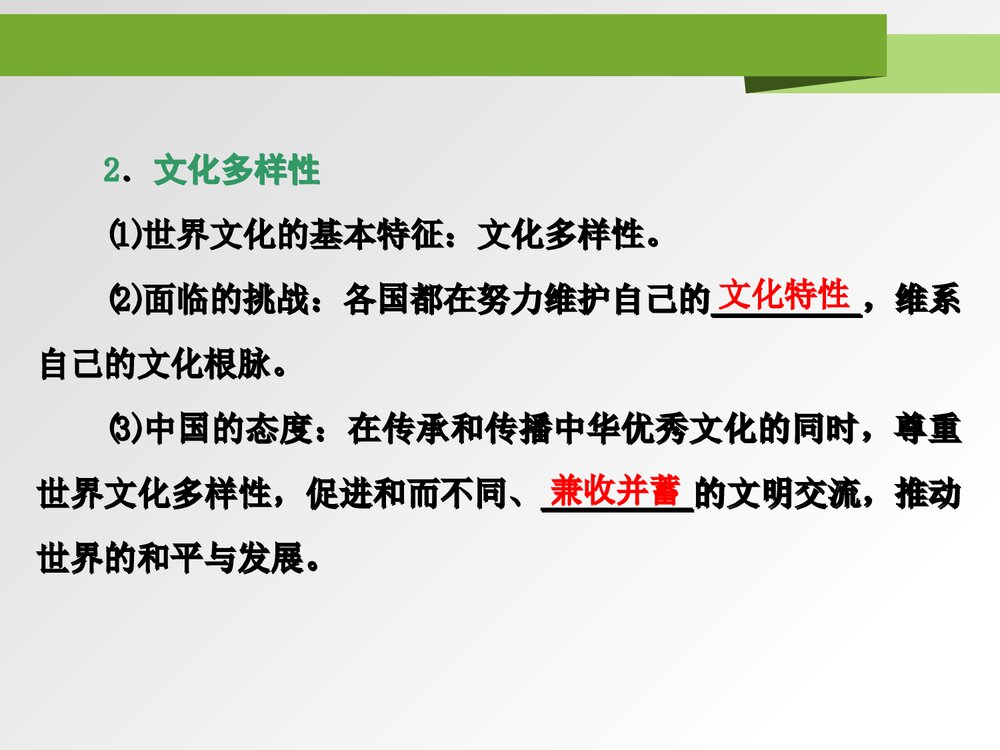 2．文化多样性

⑴世界文化的基本特征：文化多样性。

⑵面临的挑战：各国都在努力维护自己的文化特性，维系自己的文化根脉。

⑶中国的态度：在传承和传播中华优秀文化的同时，尊重世界文化多样性，促进和而不同、兼收并蓄的文明交流，推动世界的和平与发展。